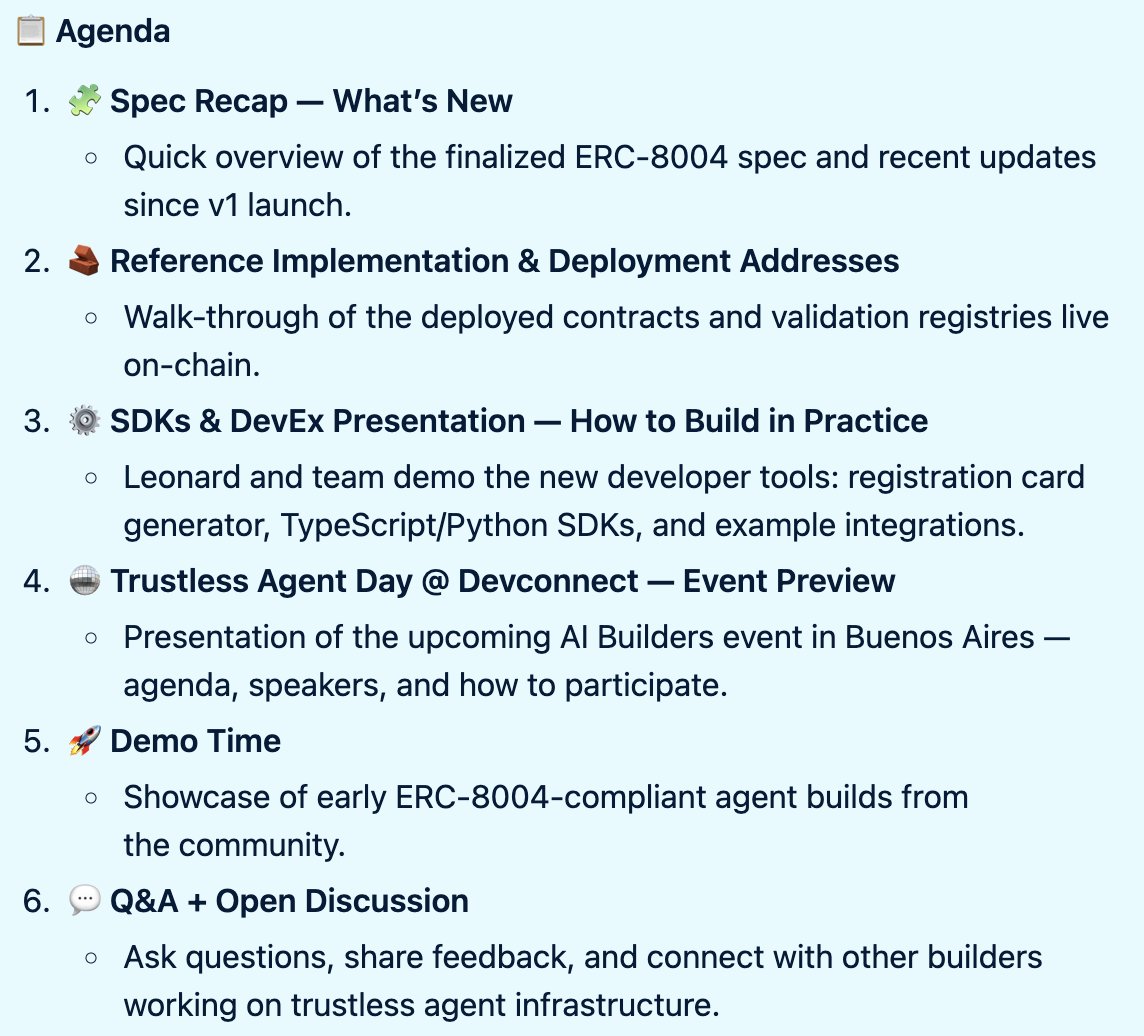 📋 Agenda

1. 🧩 Spec Recap — What's New
   ○ Quick overview of the finalized ERC-8004 spec and recent updates since v1 launch.
2. 🧱 Reference Implementation & Deployment Addresses
   ○ Walk-through of the deployed contracts and validation registries live on-chain.
3. ⚙️ SDKs & DevEx Presentation — How to Build in Practice
   ○ Leonard and team demo the new developer tools: registration card generator, TypeScript/Python SDKs, and example integrations.
4. 🪩 Trustless Agent Day @ Devconnect — Event Preview
   ○ Presentation of the upcoming AI Builders event in Buenos Aires — agenda, speakers, and how to participate.
5. 🚀 Demo Time
   ○ Showcase of early ERC-8004-compliant agent builds from the community.
6. 💬 Q&A + Open Discussion
   ○ Ask questions, share feedback, and connect with other builders working on trustless agent infrastructure.